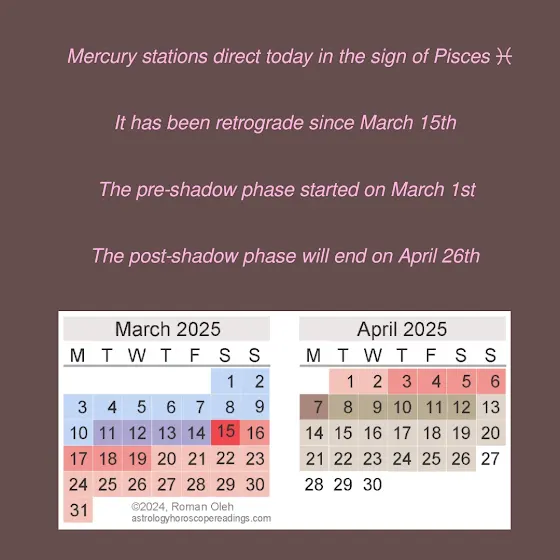 Mercury stations direct today in the sign of Pisces ♓

It has been retrograde since March 15th

The pre-shadow phase started on March 1st

The post-shadow phase will end on April 26th

March 2025

| M | T | W | T | F | S | S |
|---|---|---|---|---|---|---|
| | | | | | 1 | 2 |
| 3 | 4 | 5 | 6 | 7 | 8 | 9 |
| 10 | 11 | 12 | 13 | 14 | 15 | 16 |
| 17 | 18 | 19 | 20 | 21 | 22 | 23 |
| 24 | 25 | 26 | 27 | 28 | 29 | 30 |
| 31 | | | | | | |

©2024, Roman Oleh
astrologyhoroscopereadings.com

April 2025

| M | T | W | T | F | S | S |
|---|---|---|---|---|---|---|
| | 1 | 2 | 3 | 4 | 5 | 6 |
| 7 | 8 | 9 | 10 | 11 | 12 | 13 |
| 14 | 15 | 16 | 17 | 18 | 19 | 20 |
| 21 | 22 | 23 | 24 | 25 | 26 | 27 |
| 28 | 29 | 30 | | | | |